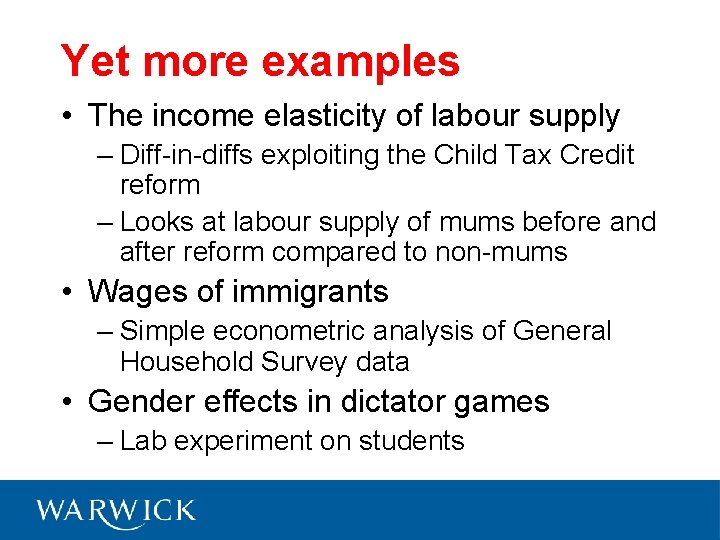 Yet more examples

• The income elasticity of labour supply
– Diff-in-diffs exploiting the Child Tax Credit reform
– Looks at labour supply of mums before and after reform compared to non-mums
• Wages of immigrants
– Simple econometric analysis of General Household Survey data
• Gender effects in dictator games
– Lab experiment on students

WARWICK